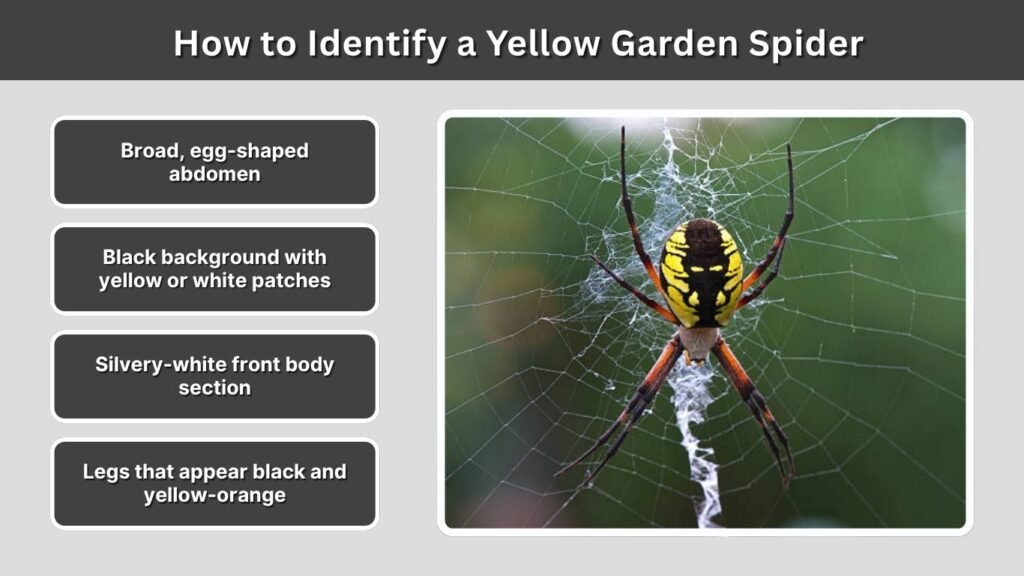 How to Identify a Yellow Garden Spider

Broad, egg-shaped abdomen

Black background with yellow or white patches

Silvery-white front body section

Legs that appear black and yellow-orange